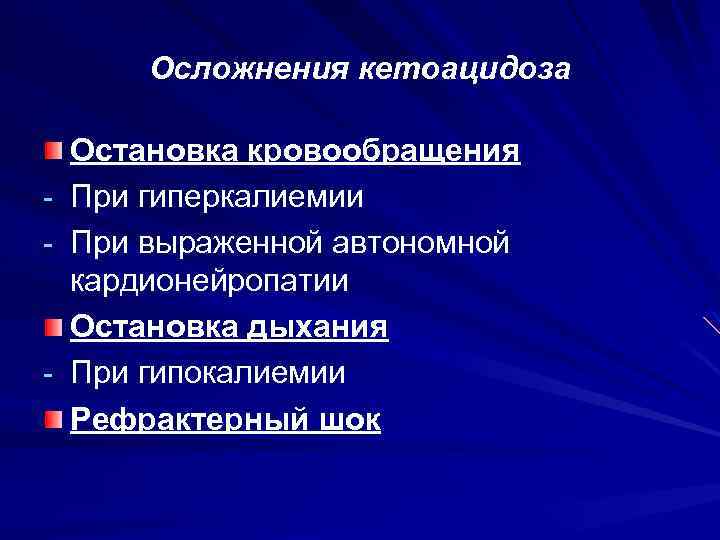 Осложнения кетоацидоза

Остановка кровообращения
- При гиперкалиемии
- При выраженной автономной кардионейропатии

Остановка дыхания
- При гипокалиемии

Рефрактерный шок